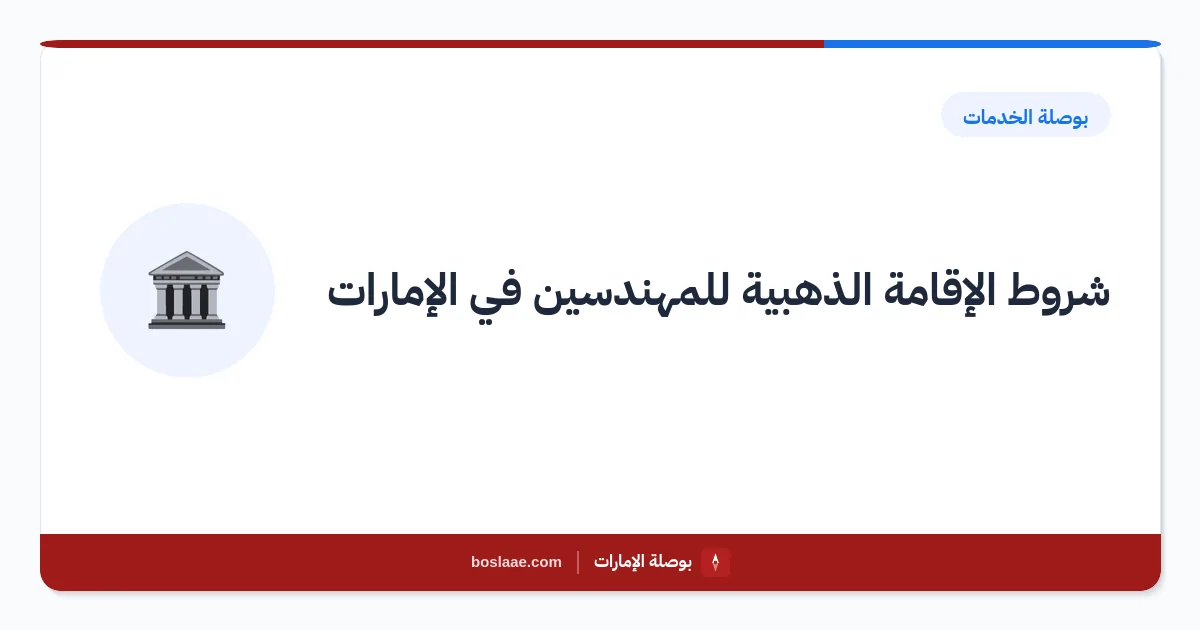 بوصلة الخدمات

شروط الإقامة الذهبية للمهندسين في الإمارات

بوصلة الإمارات | boslaae.com